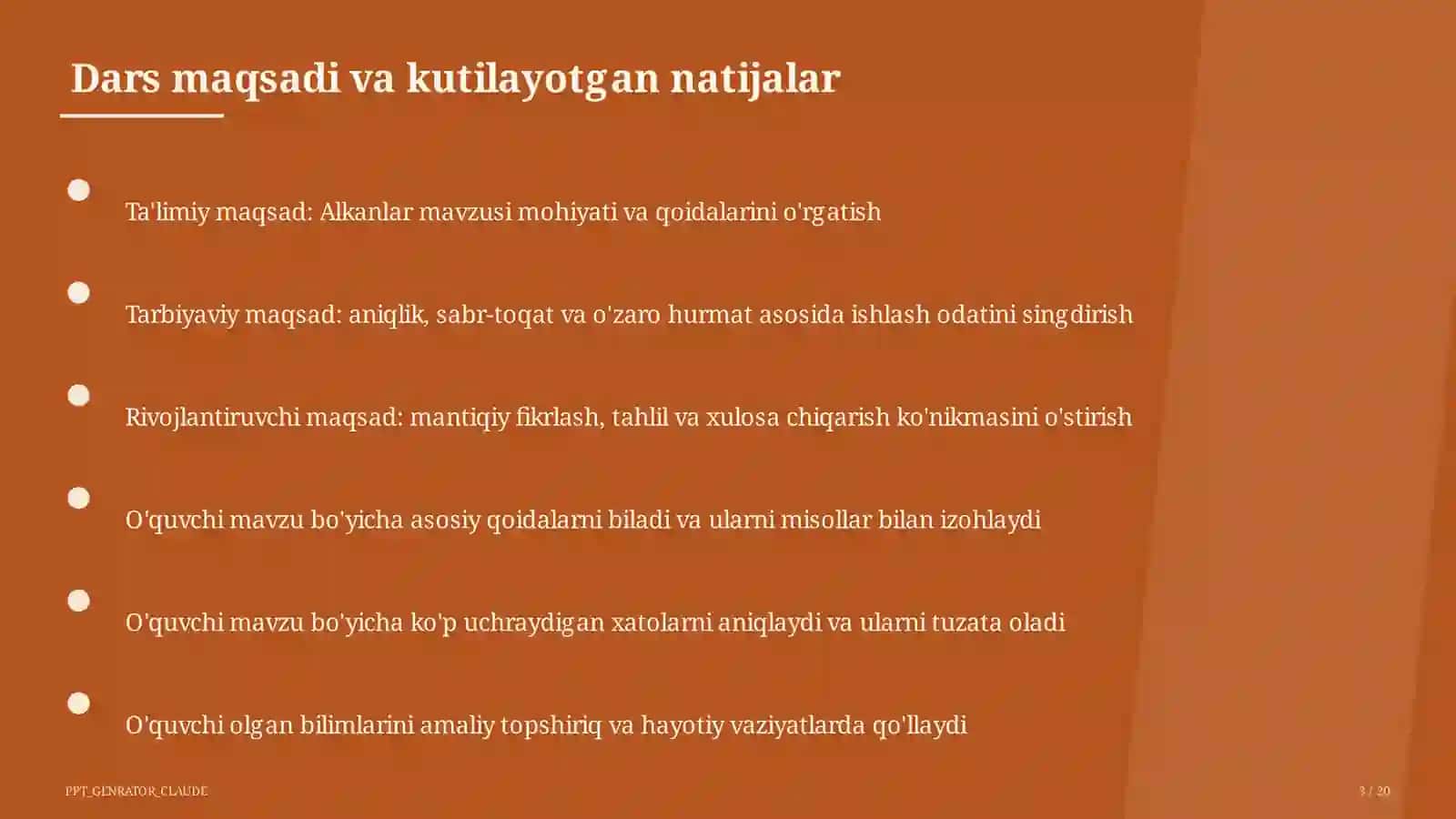 Dars maqsadi va kutilayotgan natijalar

Ta'limiy maqsad: Alkanlar mavzusi mohiyati va qoidalarini o'rgatish

Tarbiyaviy maqsad: aniqlik, sabr-toqat va o'zaro hurmat asosida ishlash odatini singdirish

Rivojlantiruvchi maqsad: mantiqiy fikrlash, tahlil va xulosa chiqarish ko'nikmasini o'stirish

O'quvchi mavzu bo'yicha asosiy qoidalarni biladi va ularni misollar bilan izohlaydi

O'quvchi mavzu bo'yicha ko'p uchraydigan xatolarni aniqlaydi va ularni tuzata oladi

O'quvchi olgan bilimlarini amaliy topshiriq va hayotiy vaziyatlarda qo'llaydi

PPT_GENRATOR_CLAUDE

3 / 20